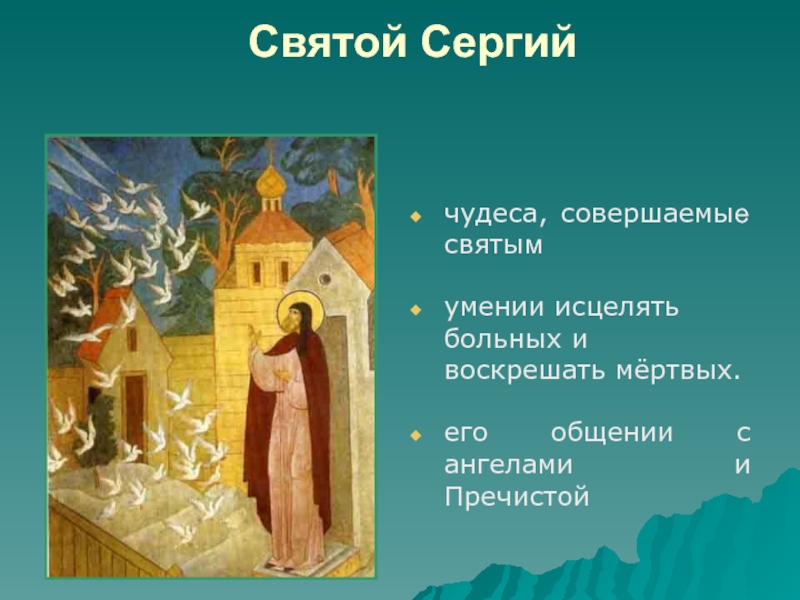 Святой Сергий

чудеса, совершаемые святым

умении исцелять больных и воскрешать мёртвых.

его общении с ангелами и Пречистой